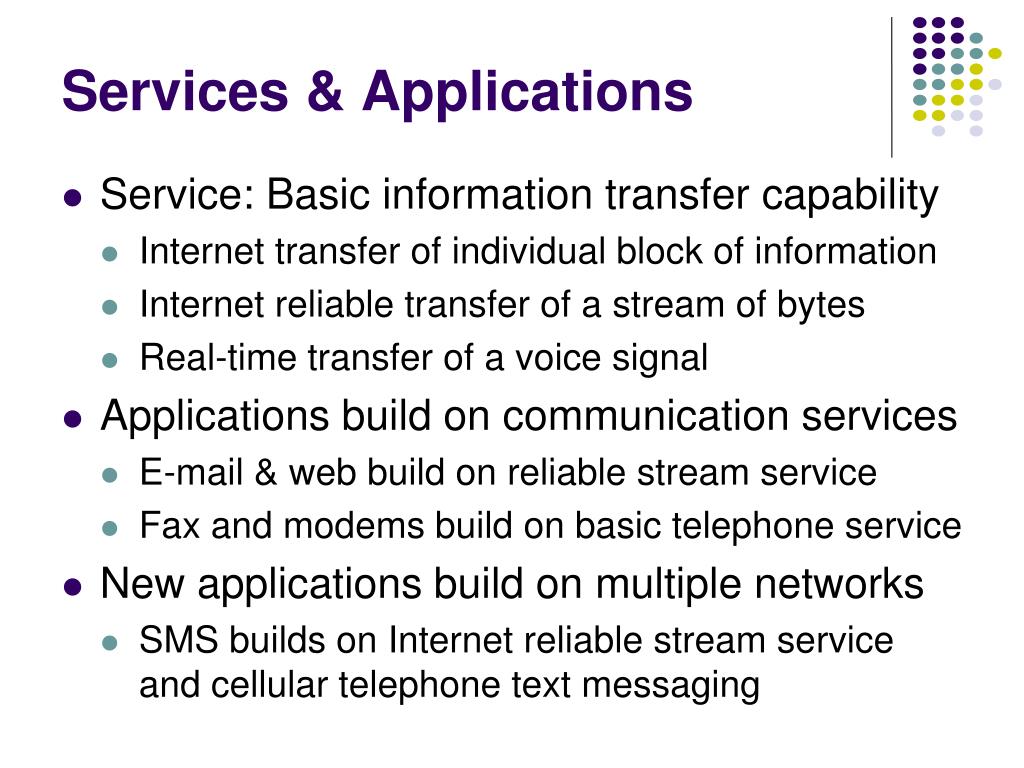 Services & Applications

- Service: Basic information transfer capability
  - Internet transfer of individual block of information
  - Internet reliable transfer of a stream of bytes
  - Real-time transfer of a voice signal
- Applications build on communication services
  - E-mail & web build on reliable stream service
  - Fax and modems build on basic telephone service
- New applications build on multiple networks
  - SMS builds on Internet reliable stream service and cellular telephone text messaging